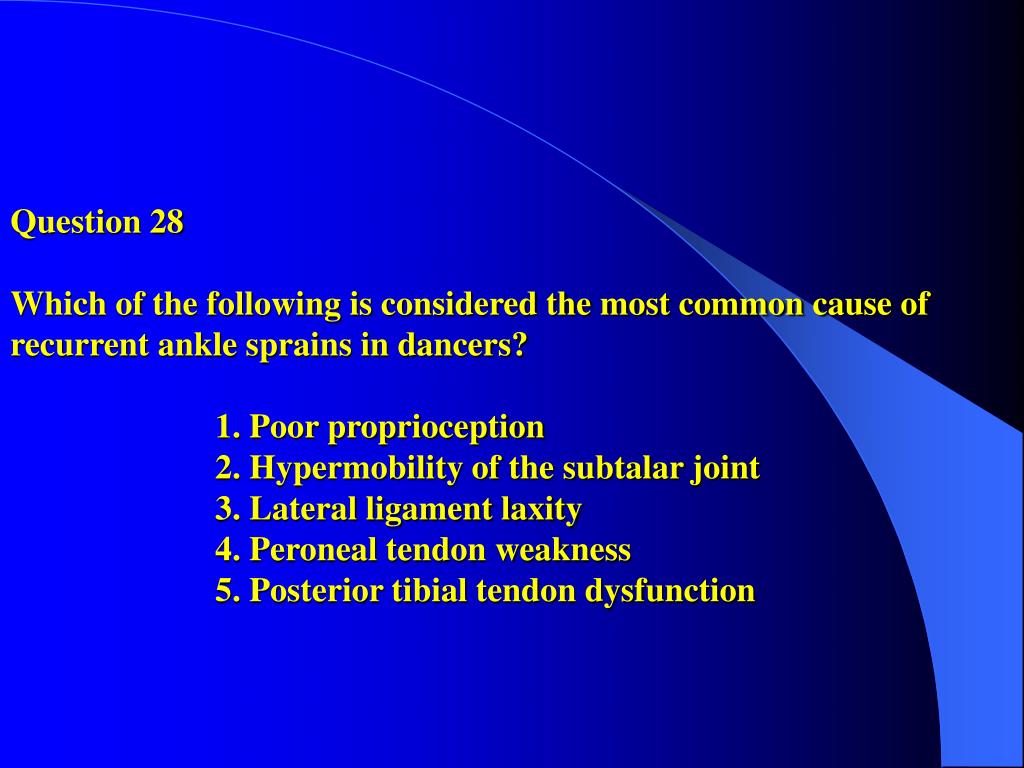 Question 28

Which of the following is considered the most common cause of recurrent ankle sprains in dancers?

1. Poor proprioception
2. Hypermobility of the subtalar joint
3. Lateral ligament laxity
4. Peroneal tendon weakness
5. Posterior tibial tendon dysfunction